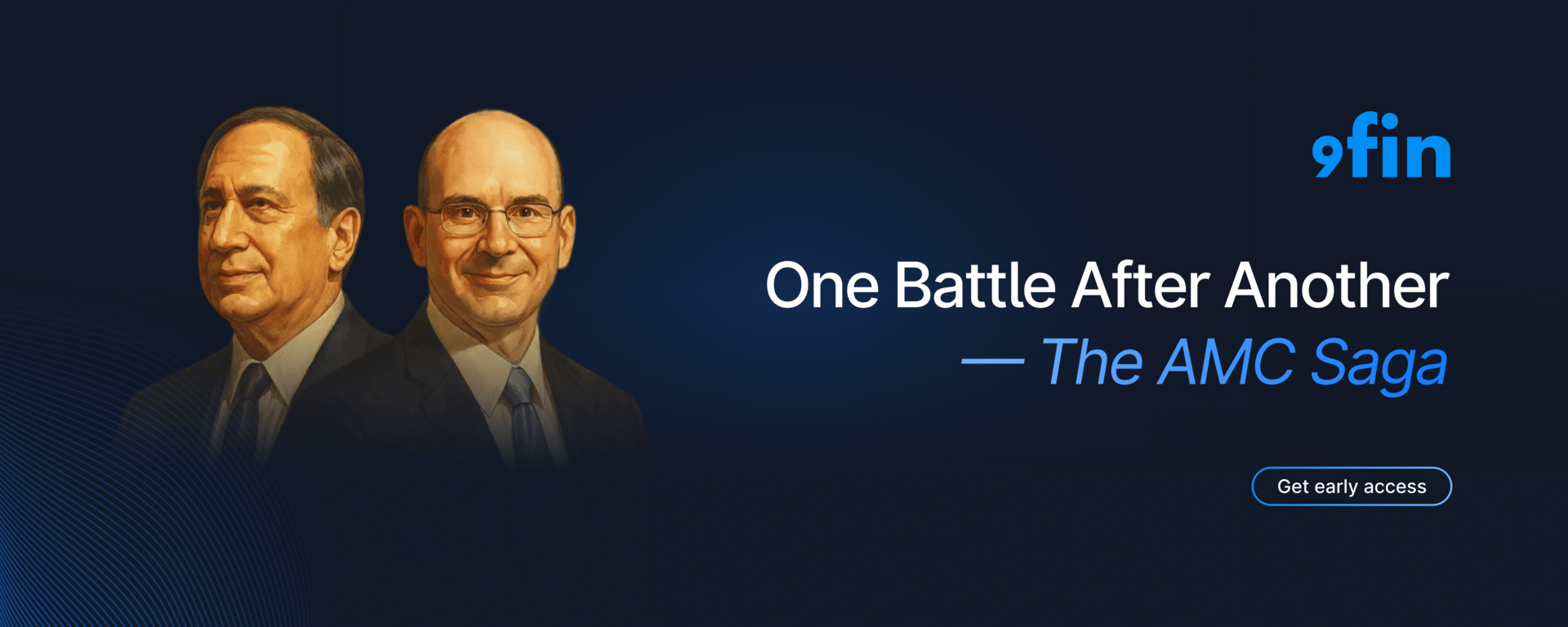 9fin

One Battle After Another
— The AMC Saga

Get early access